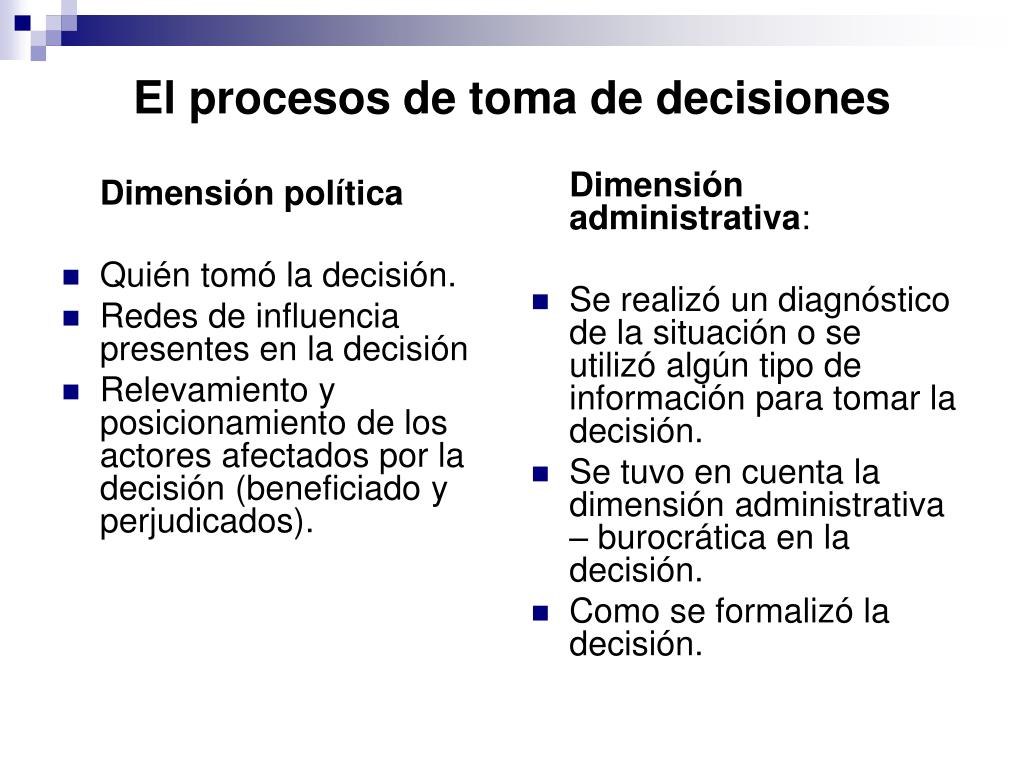 El procesos de toma de decisiones

Dimensión política

- Quién tomó la decisión.
- Redes de influencia presentes en la decisión
- Relevamiento y posicionamiento de los actores afectados por la decisión (beneficiado y perjudicados).

Dimensión administrativa:

- Se realizó un diagnóstico de la situación o se utilizó algún tipo de información para tomar la decisión.
- Se tuvo en cuenta la dimensión administrativa – burocrática en la decisión.
- Como se formalizó la decisión.